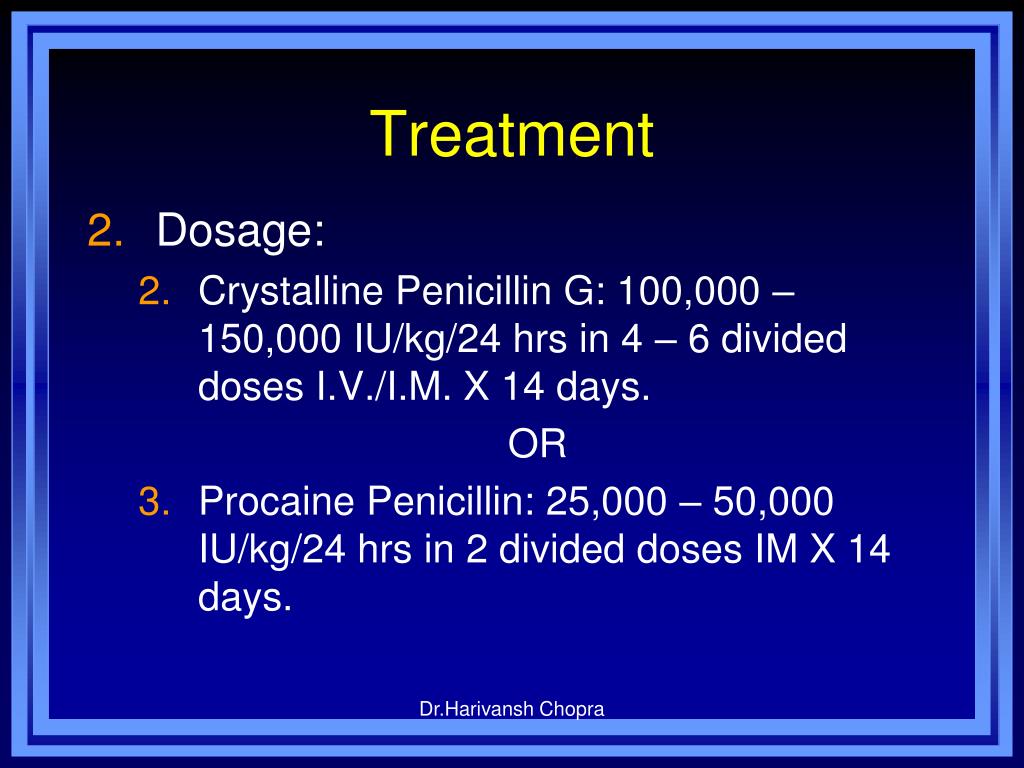 Treatment

2. Dosage:

2. Crystalline Penicillin G: 100,000 – 150,000 IU/kg/24 hrs in 4 – 6 divided doses I.V./I.M. X 14 days.

OR

3. Procaine Penicillin: 25,000 – 50,000 IU/kg/24 hrs in 2 divided doses IM X 14 days.

Dr.Harivansh Chopra